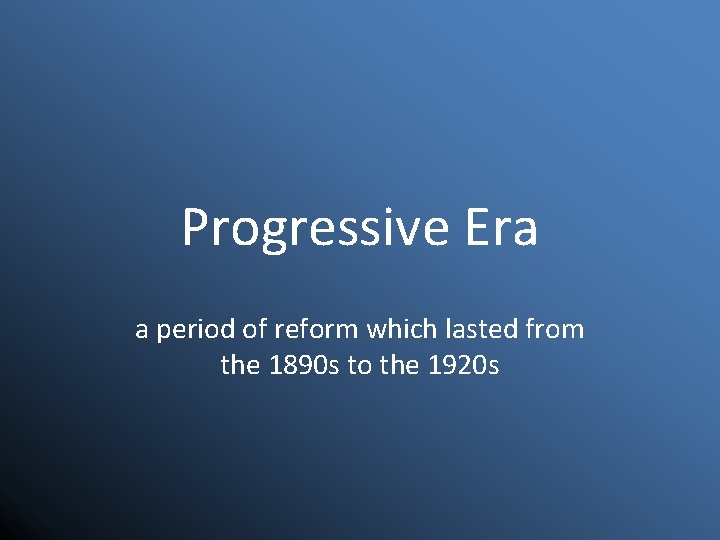 Progressive Era

a period of reform which lasted from the 1890s to the 1920s